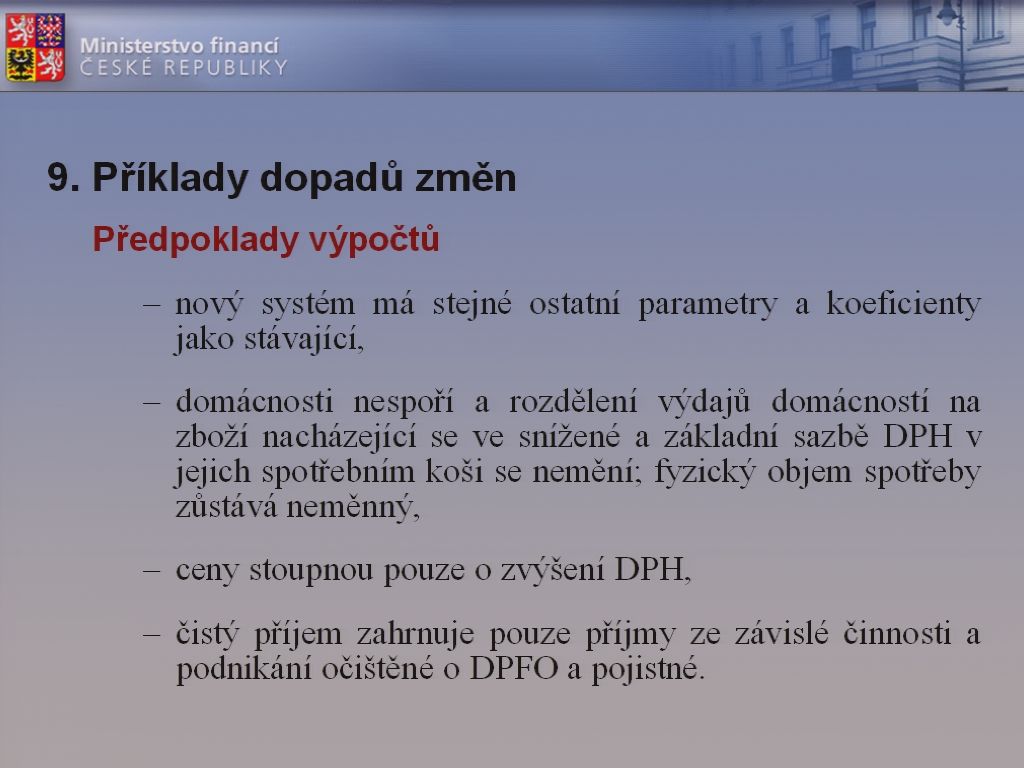 Ministerstvo financí
ČESKÉ REPUBLIKY

9. Příklady dopadů změn

Předpoklady výpočtů

– nový systém má stejné ostatní parametry a koeficienty jako stávající,

– domácnosti nespoří a rozdělení výdajů domácností na zboží nacházející se ve snížené a základní sazbě DPH v jejich spotřebním koši se nemění; fyzický objem spotřeby zůstává neměnný,

– ceny stoupnou pouze o zvýšení DPH,

– čistý příjem zahrnuje pouze příjmy ze závislé činnosti a podnikání očištěné o DPFO a pojistné.